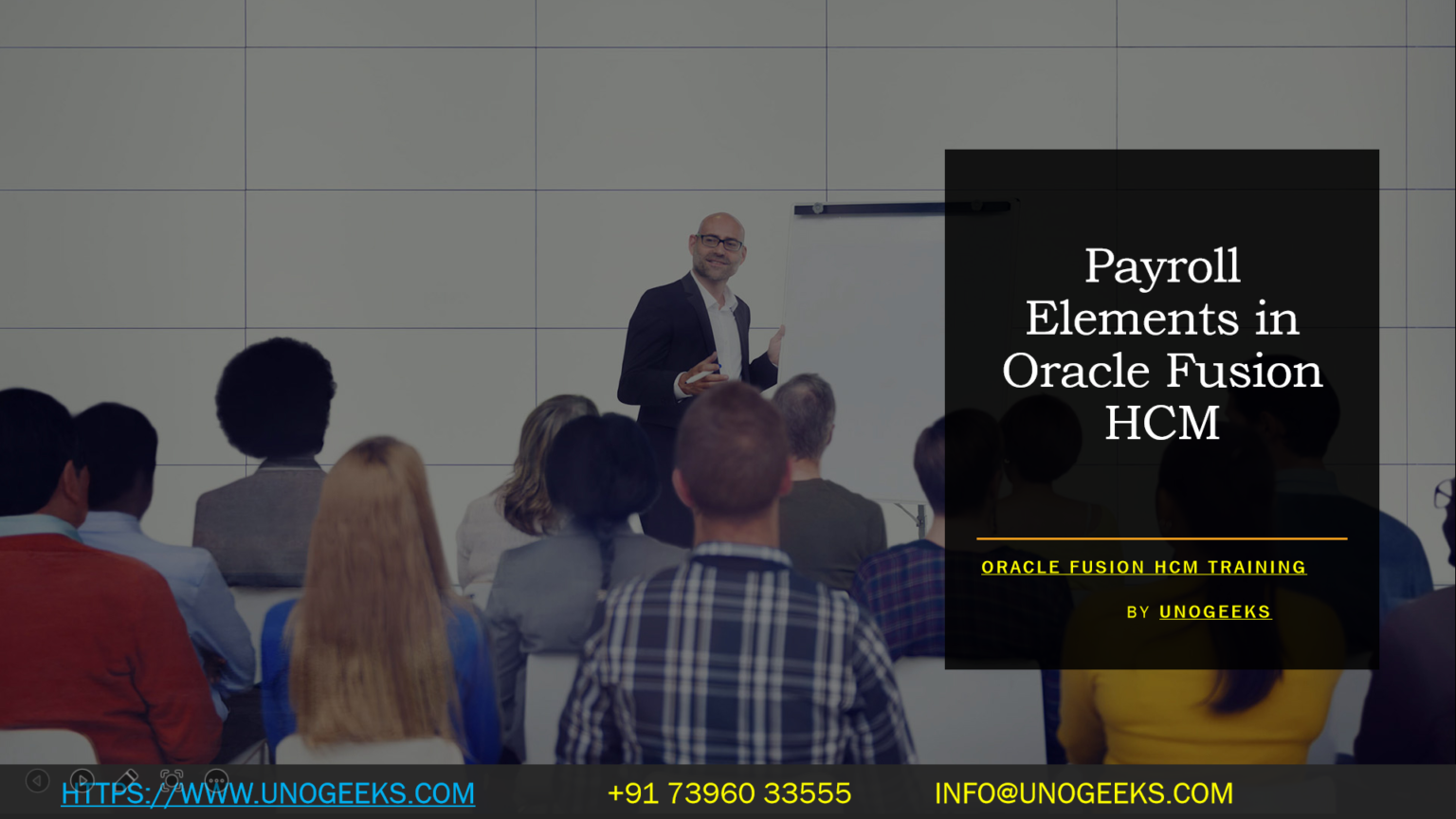 Payroll Elements in Oracle Fusion HCM

ORACLE FUSION HCM TRAINING

BY UNOGEEKS

HTTPS://WWW.UNOGEEKS.COM +91 73960 33555 INFO@UNOGEEKS.COM